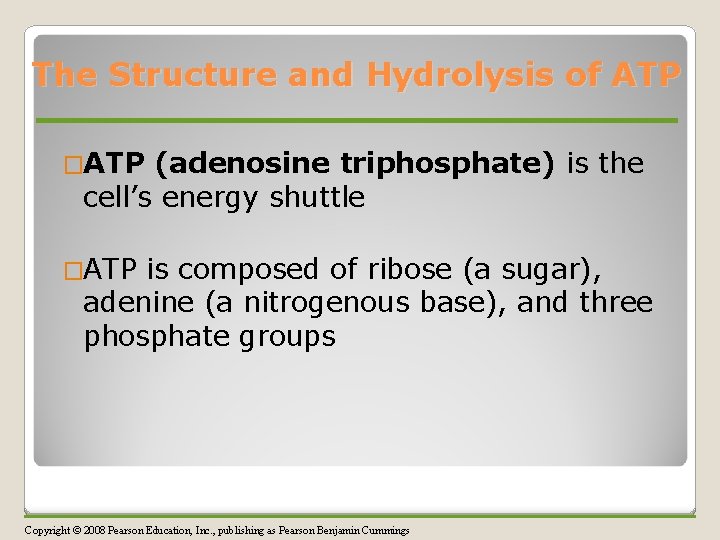 The Structure and Hydrolysis of ATP

□ATP (adenosine triphosphate) is the cell's energy shuttle

□ATP is composed of ribose (a sugar), adenine (a nitrogenous base), and three phosphate groups

Copyright © 2008 Pearson Education, Inc., publishing as Pearson Benjamin Cummings